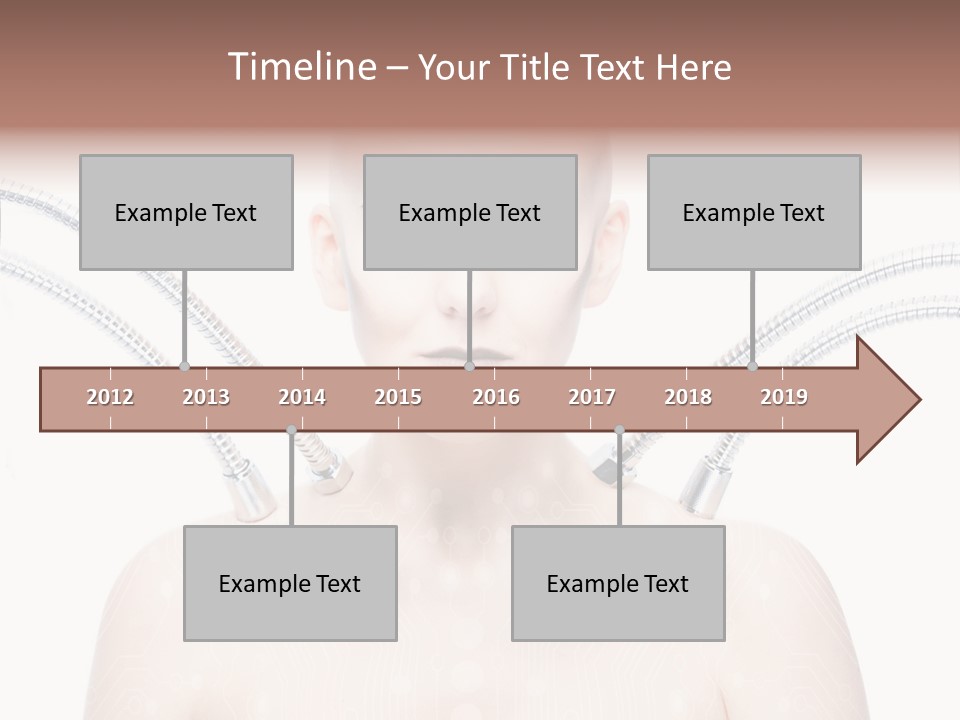 Timeline – Your Title Text Here

Example Text

Example Text

Example Text

2012 2013 2014 2015 2016 2017 2018 2019

Example Text

Example Text